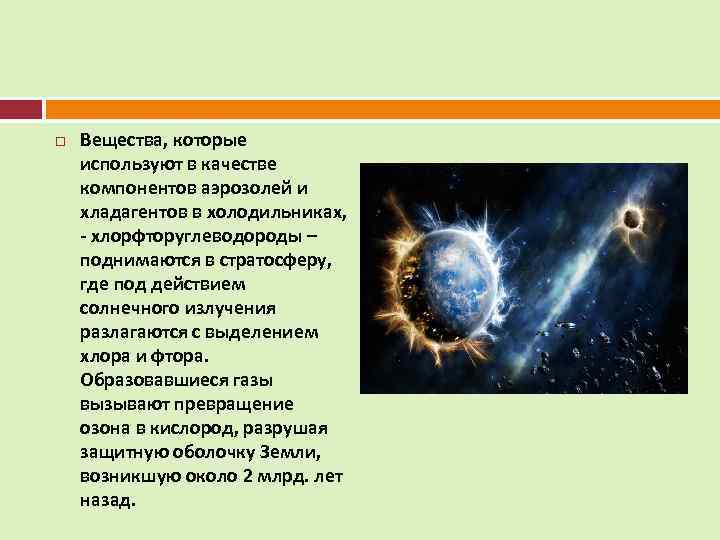 Вещества, которые используют в качестве компонентов аэрозолей и хладагентов в холодильниках, - хлорфторуглеводороды – поднимаются в стратосферу, где под действием солнечного излучения разлагаются с выделением хлора и фтора. Образовавшиеся газы вызывают превращение озона в кислород, разрушая защитную оболочку Земли, возникшую около 2 млрд. лет назад.